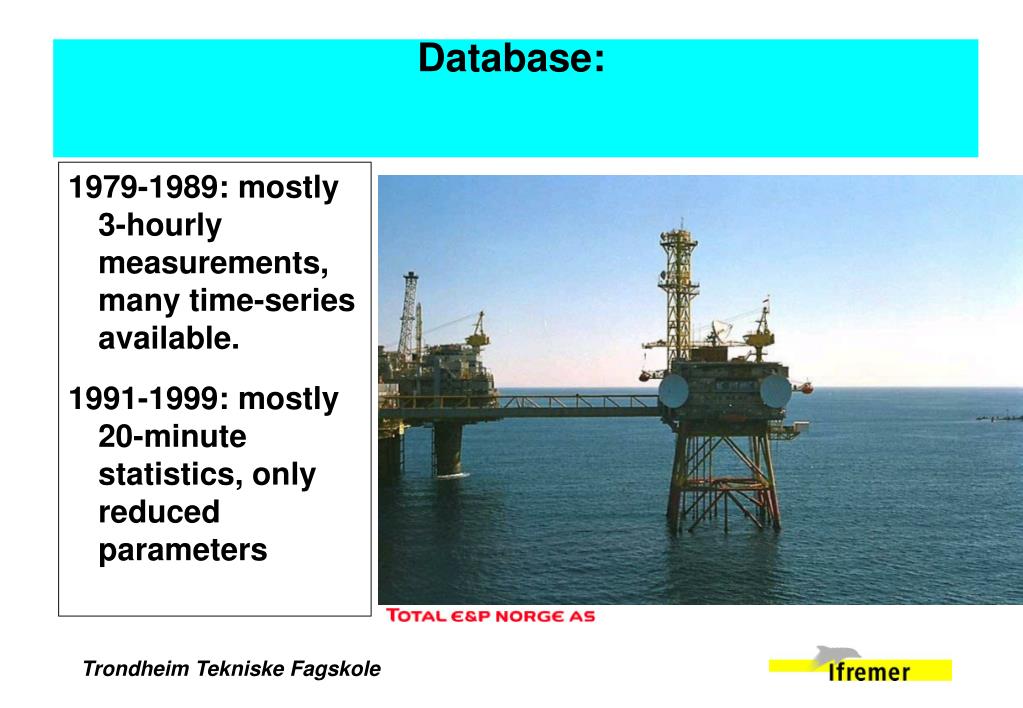 Database:

1979-1989: mostly 3-hourly measurements, many time-series available.

1991-1999: mostly 20-minute statistics, only reduced parameters

TOTAL E&P NORGE AS

Trondheim Tekniske Fagskole

Ifremer